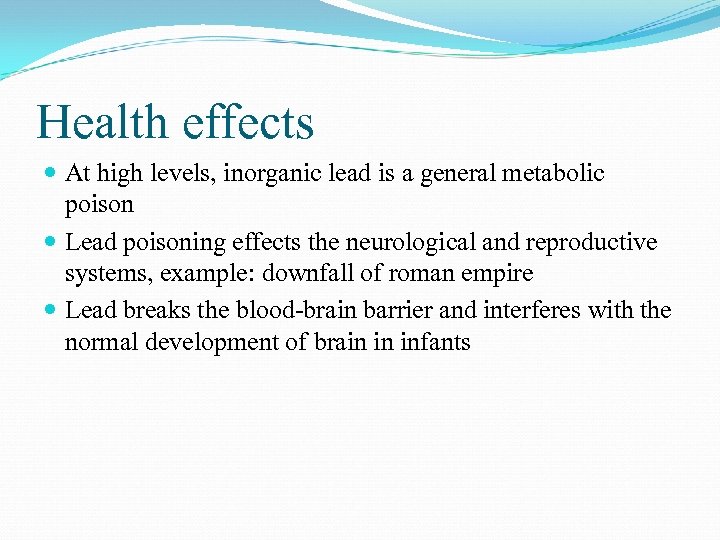 Health effects

- At high levels, inorganic lead is a general metabolic poison
- Lead poisoning effects the neurological and reproductive systems, example: downfall of roman empire
- Lead breaks the blood-brain barrier and interferes with the normal development of brain in infants